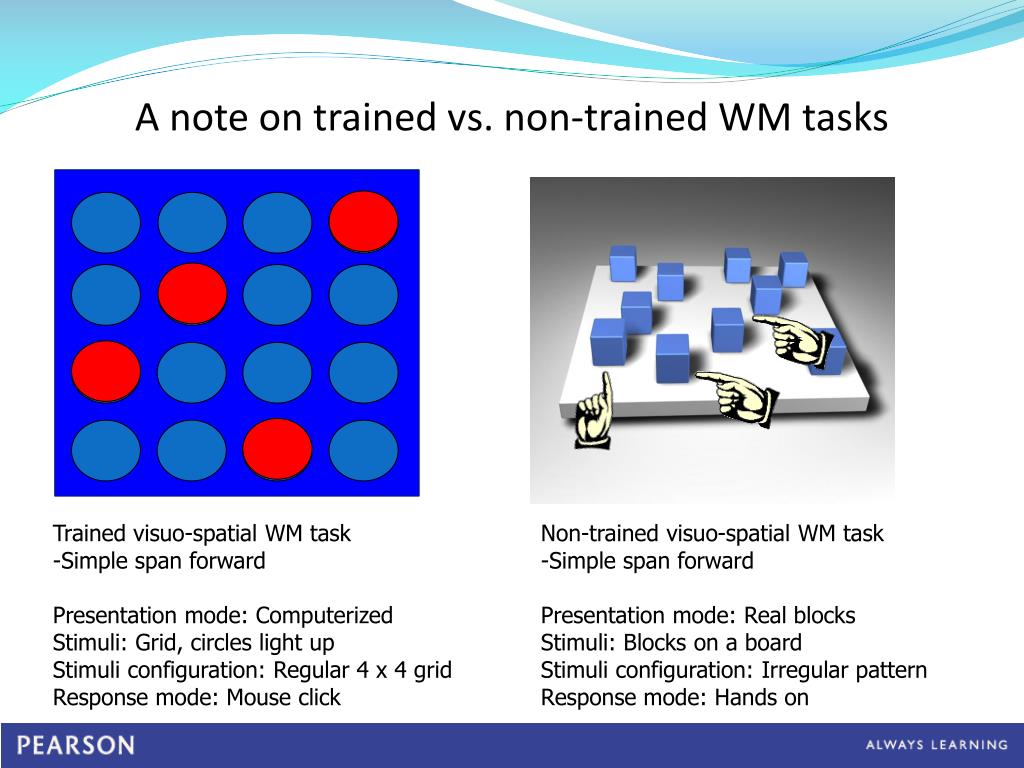 A note on trained vs. non-trained WM tasks

Trained visuo-spatial WM task
-Simple span forward

Presentation mode: Computerized
Stimuli: Grid, circles light up
Stimuli configuration: Regular 4 x 4 grid
Response mode: Mouse click

Non-trained visuo-spatial WM task
-Simple span forward

Presentation mode: Real blocks
Stimuli: Blocks on a board
Stimuli configuration: Irregular pattern
Response mode: Hands on

PEARSON

ALWAYS LEARNING